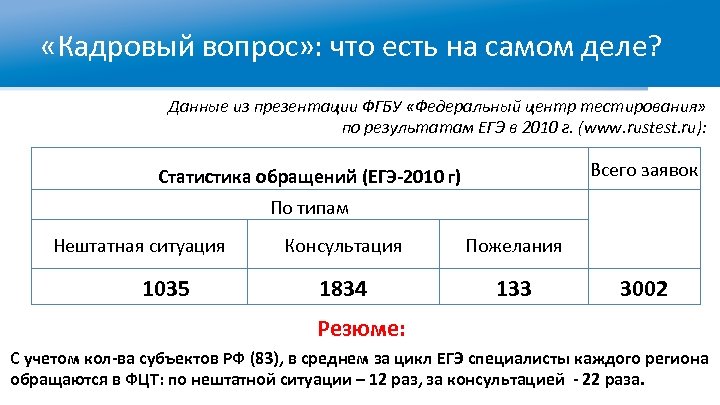 «Кадровый вопрос»: что есть на самом деле?

Данные из презентации ФГБУ «Федеральный центр тестирования» по результатам ЕГЭ в 2010 г. (www.rustest.ru):

| Статистика обращений (ЕГЭ-2010 г) | | | Всего заявок |
|---|---|---|---|
| По типам | | | |
| Нештатная ситуация | Консультация | Пожелания | |
| 1035 | 1834 | 133 | 3002 |

Резюме:

С учетом кол-ва субъектов РФ (83), в среднем за цикл ЕГЭ специалисты каждого региона обращаются в ФЦТ: по нештатной ситуации – 12 раз, за консультацией - 22 раза.